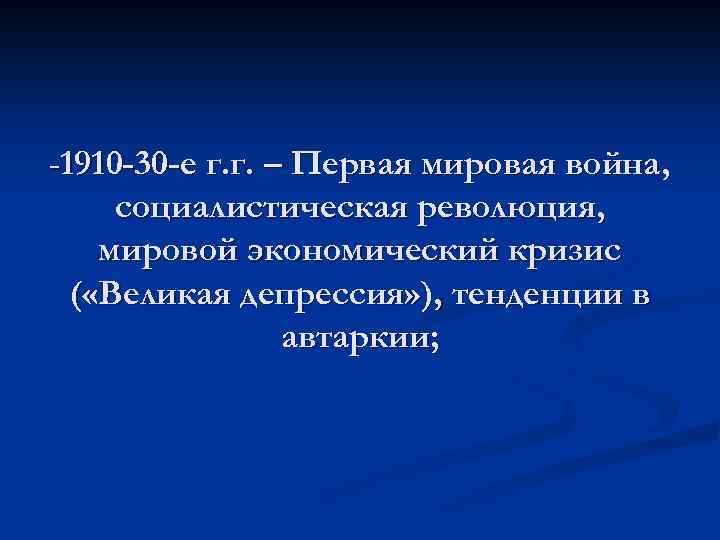 -1910-30-е г.г. – Первая мировая война, социалистическая революция, мировой экономический кризис («Великая депрессия»), тенденции в автаркии;